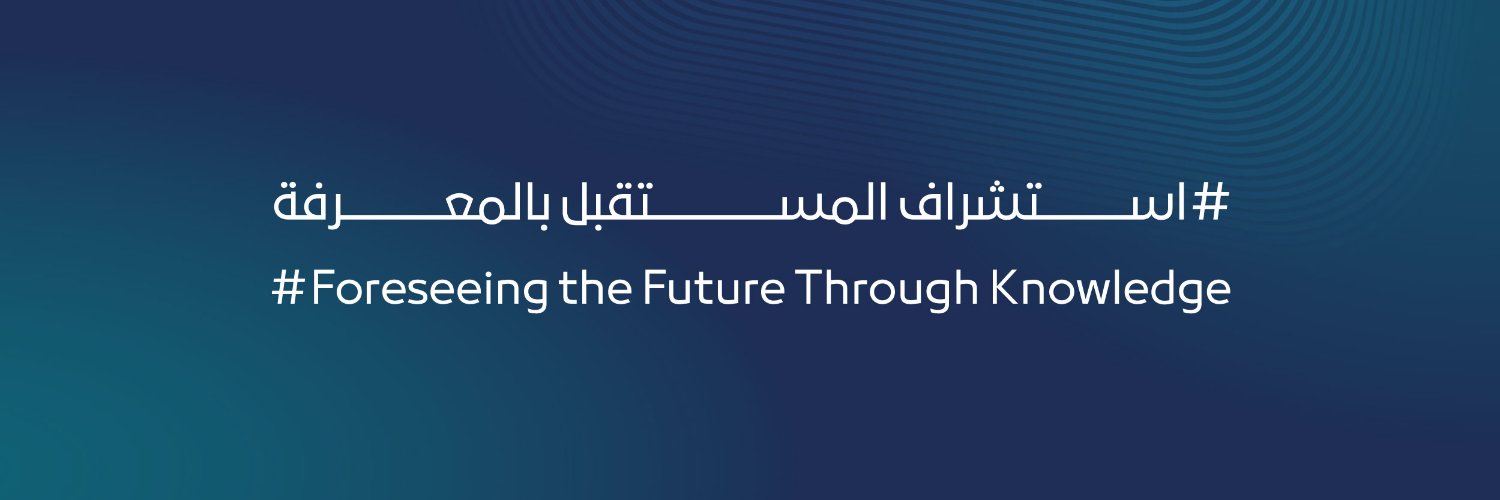 #استشراف المستقبل بالمعرفة

#Foreseeing the Future Through Knowledge